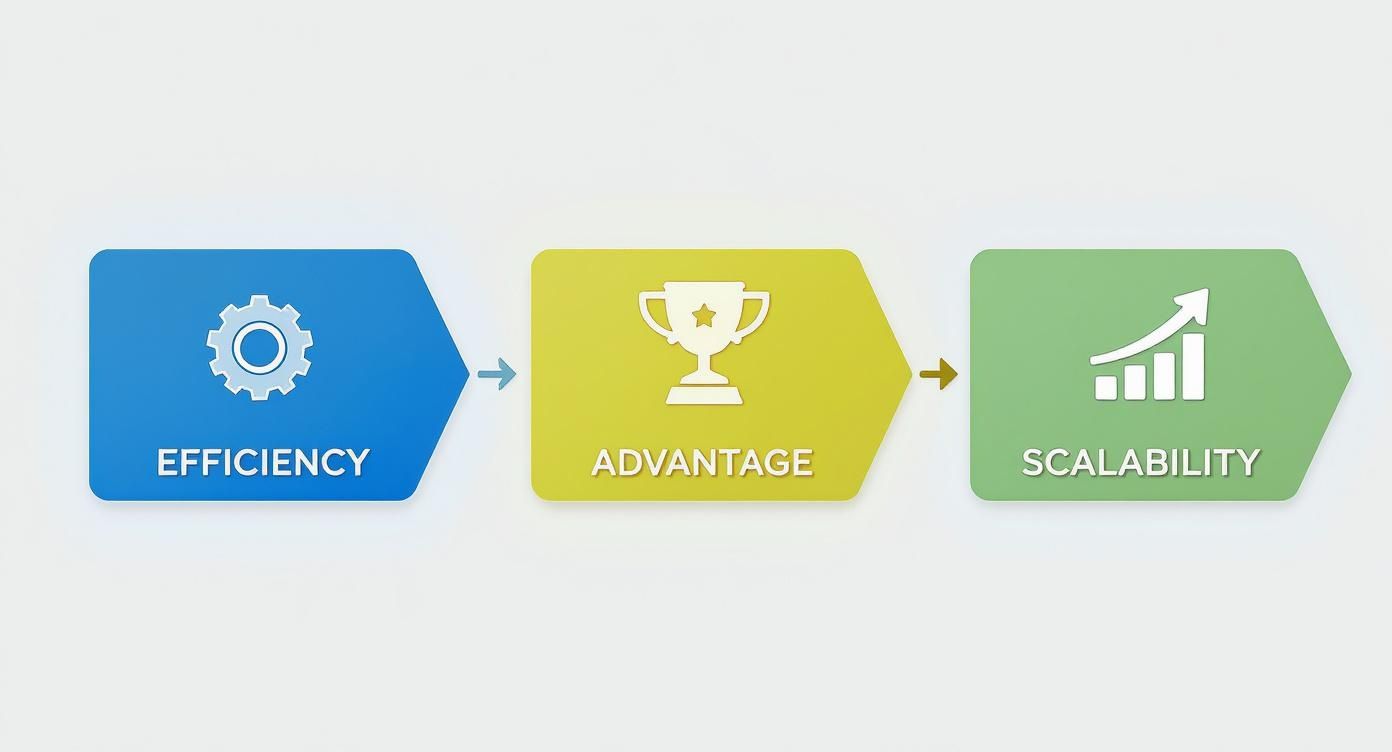 EFFICIENCY

ADVANTAGE

SCALABILITY